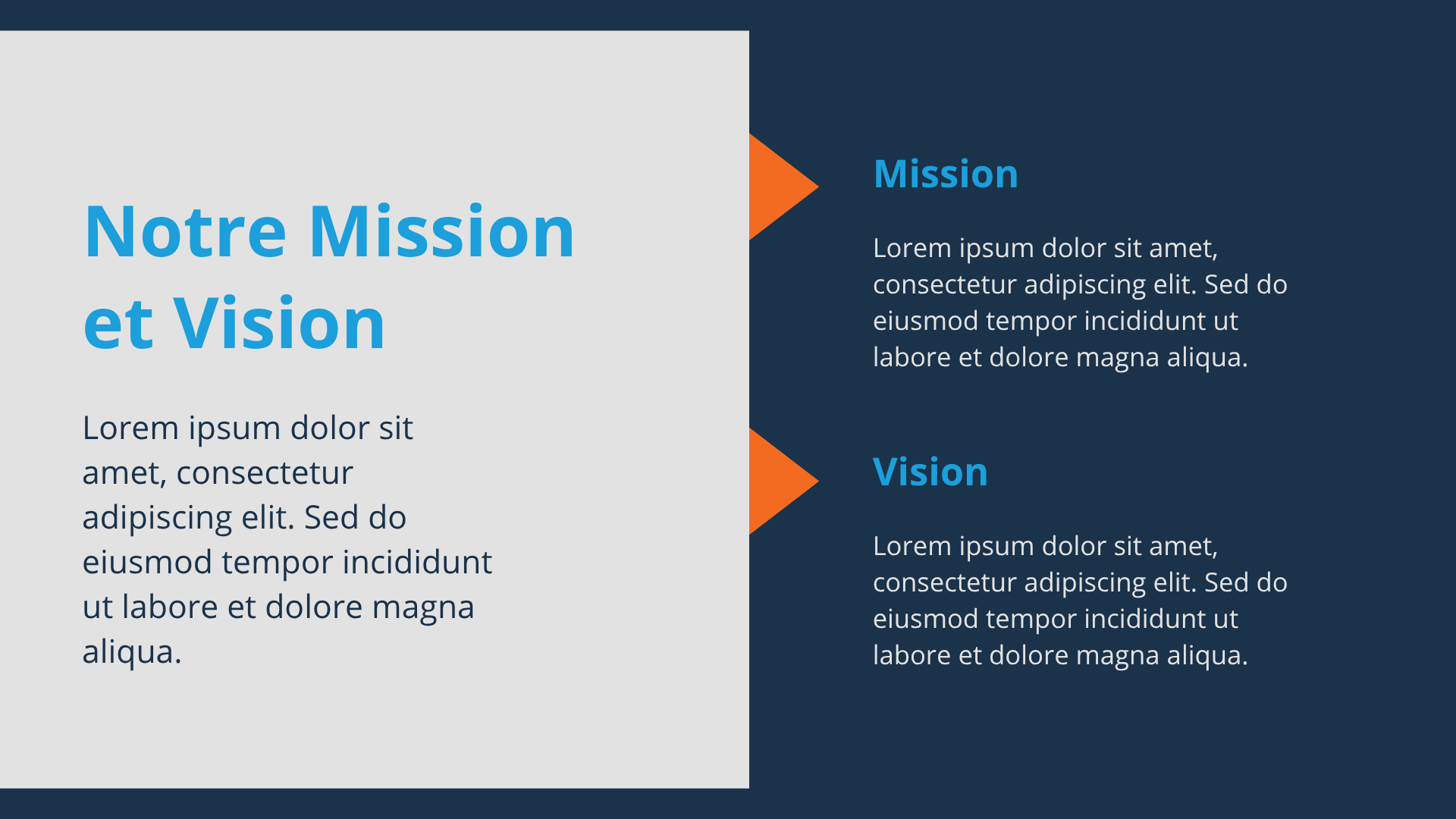 Notre Mission et Vision

Lorem ipsum dolor sit amet, consectetur adipiscing elit. Sed do eiusmod tempor incididunt ut labore et dolore magna aliqua.

Mission

Lorem ipsum dolor sit amet, consectetur adipiscing elit. Sed do eiusmod tempor incididunt ut labore et dolore magna aliqua.

Vision

Lorem ipsum dolor sit amet, consectetur adipiscing elit. Sed do eiusmod tempor incididunt ut labore et dolore magna aliqua.